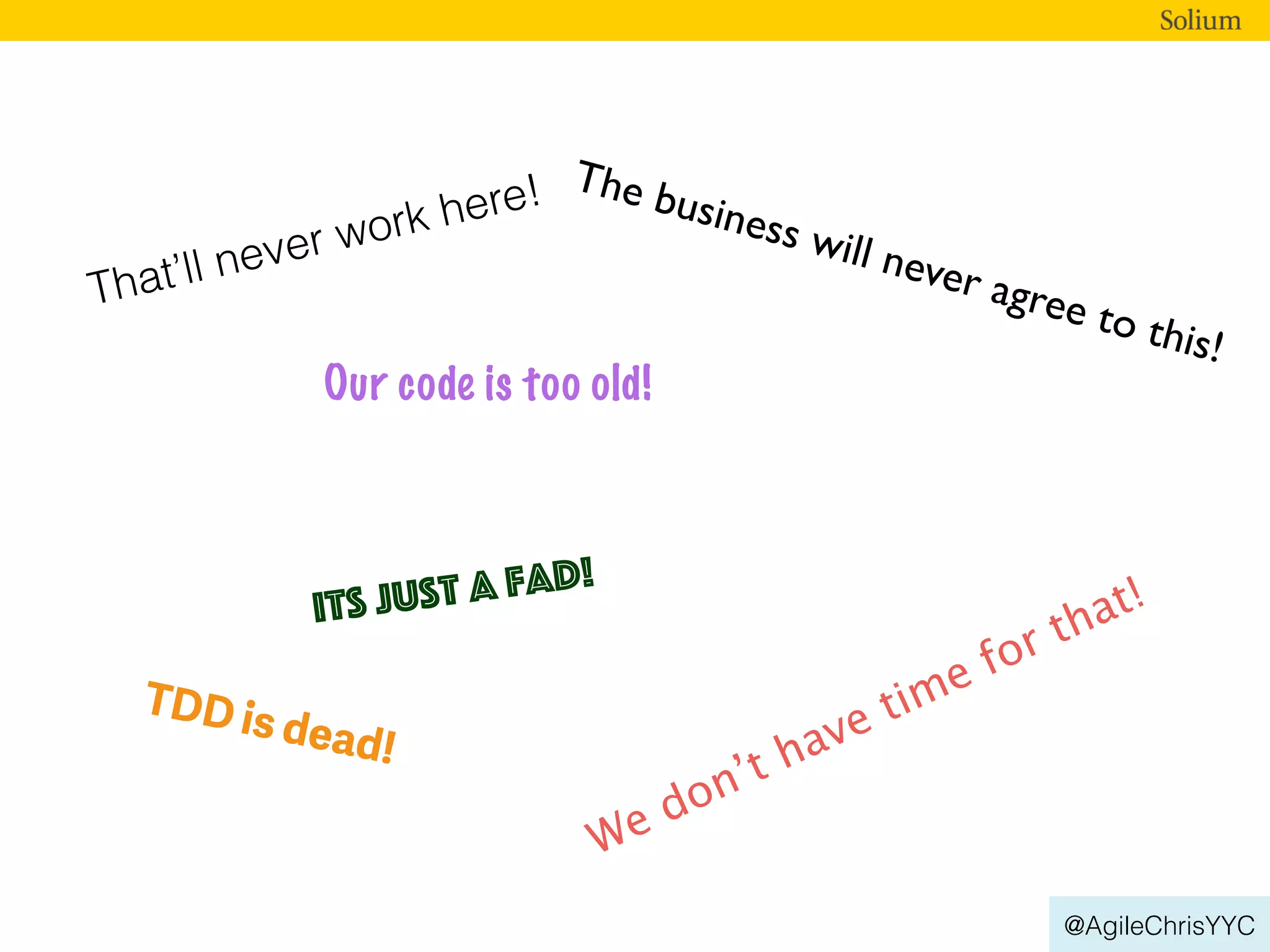 Solium

That'll never work here!

The business will never agree to this!

Our code is too old!

ITS JUST A FAD!

TDD is dead!

We don't have time for that!

@AgileChrisYYC